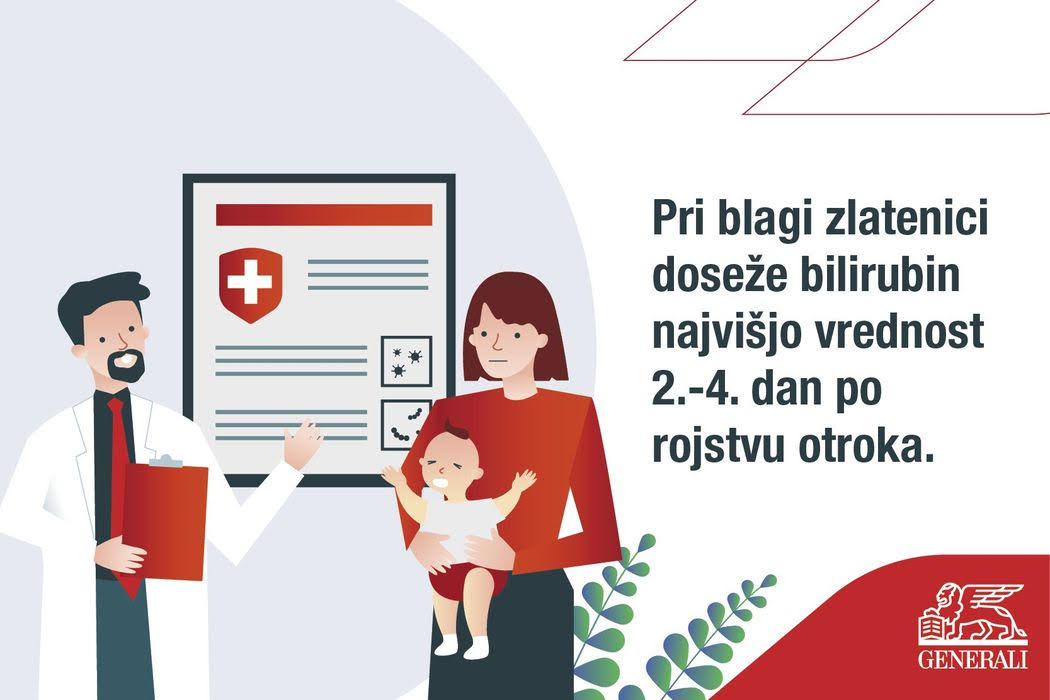 Pri blagi zlatenici doseže bilirubin najvišjo vrednost 2.-4. dan po rojstvu otroka.

GENERALI